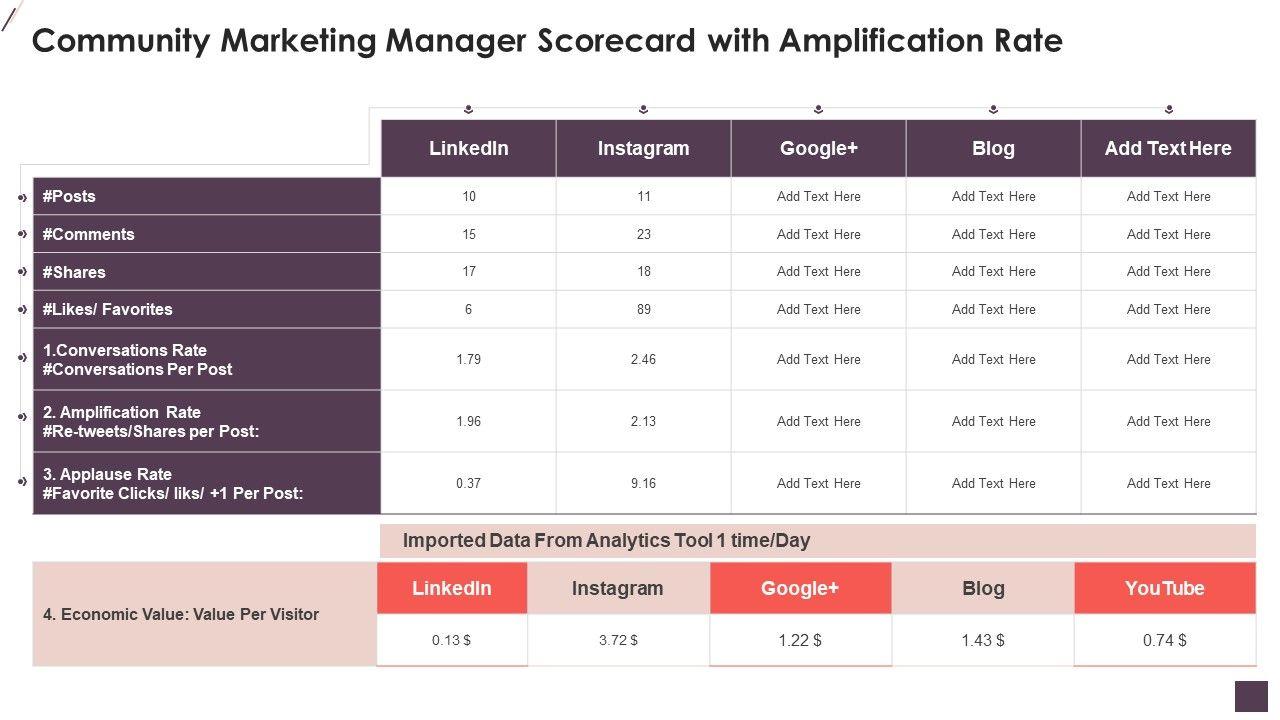 Community Marketing Manager Scorecard with Amplification Rate

| | LinkedIn | Instagram | Google+ | Blog | Add Text Here |
|---|---|---|---|---|---|
| #Posts | 10 | 11 | Add Text Here | Add Text Here | Add Text Here |
| #Comments | 15 | 23 | Add Text Here | Add Text Here | Add Text Here |
| #Shares | 17 | 18 | Add Text Here | Add Text Here | Add Text Here |
| #Likes/ Favorites | 6 | 89 | Add Text Here | Add Text Here | Add Text Here |
| 1.Conversations Rate #Conversations Per Post | 1.79 | 2.46 | Add Text Here | Add Text Here | Add Text Here |
| 2. Amplification Rate #Re-tweets/Shares per Post: | 1.96 | 2.13 | Add Text Here | Add Text Here | Add Text Here |
| 3. Applause Rate #Favorite Clicks/ liks/ +1 Per Post: | 0.37 | 9.16 | Add Text Here | Add Text Here | Add Text Here |

Imported Data From Analytics Tool 1 time/Day

| | LinkedIn | Instagram | Google+ | Blog | YouTube |
|---|---|---|---|---|---|
| 4. Economic Value: Value Per Visitor | 0.13 $ | 3.72 $ | 1.22 $ | 1.43 $ | 0.74 $ |